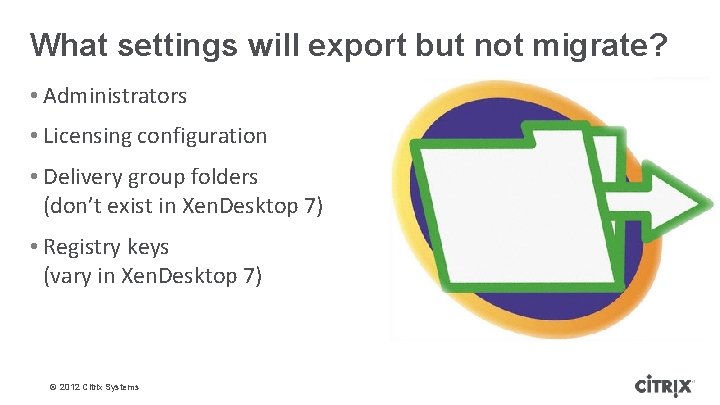 What settings will export but not migrate?

• Administrators

• Licensing configuration

• Delivery group folders (don't exist in XenDesktop 7)

• Registry keys (vary in XenDesktop 7)

© 2012 Citrix Systems

CITRIX